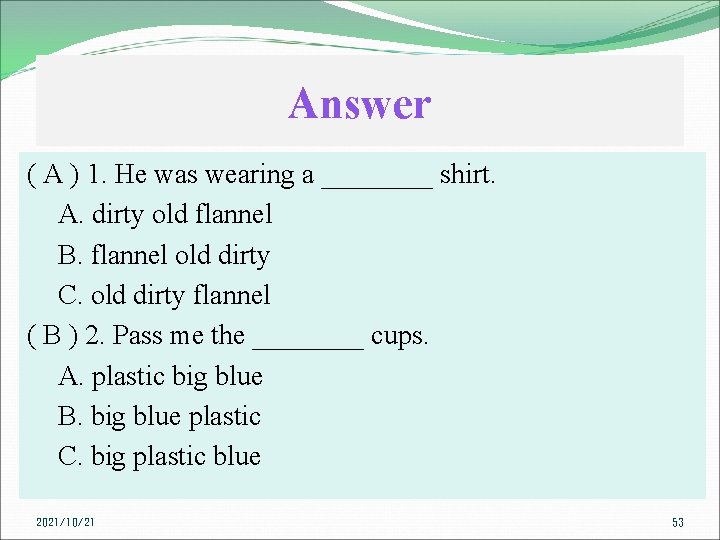 Answer

( A ) 1. He was wearing a ________ shirt.

A. dirty old flannel

B. flannel old dirty

C. old dirty flannel

( B ) 2. Pass me the ________ cups.

A. plastic big blue

B. big blue plastic

C. big plastic blue

2021/10/21

53